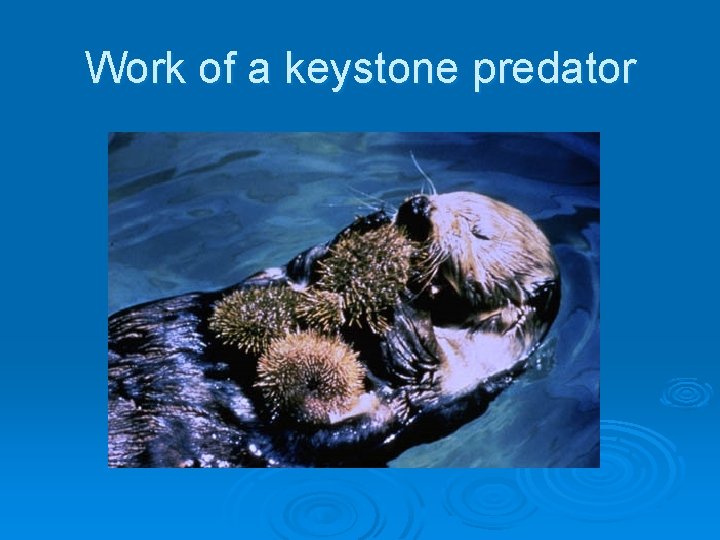 Work of a keystone predator